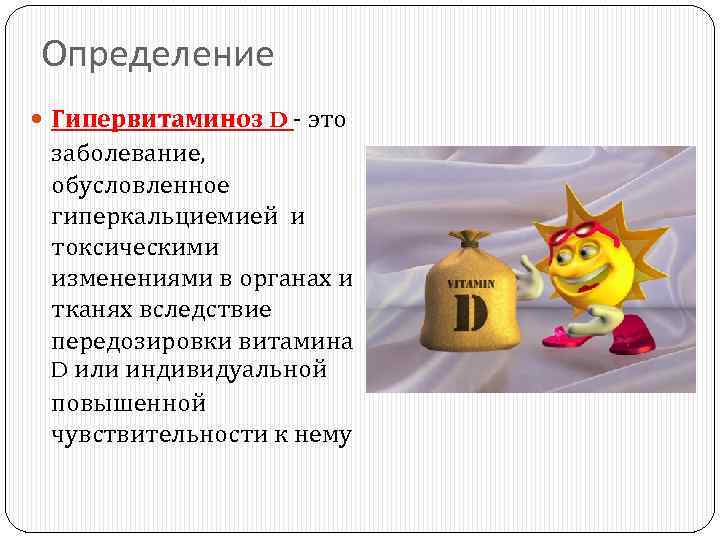 Определение

Гипервитаминоз D - это заболевание, обусловленное гиперкальциемией и токсическими изменениями в органах и тканях вследствие передозировки витамина D или индивидуальной повышенной чувствительности к нему

VITAMIN
D